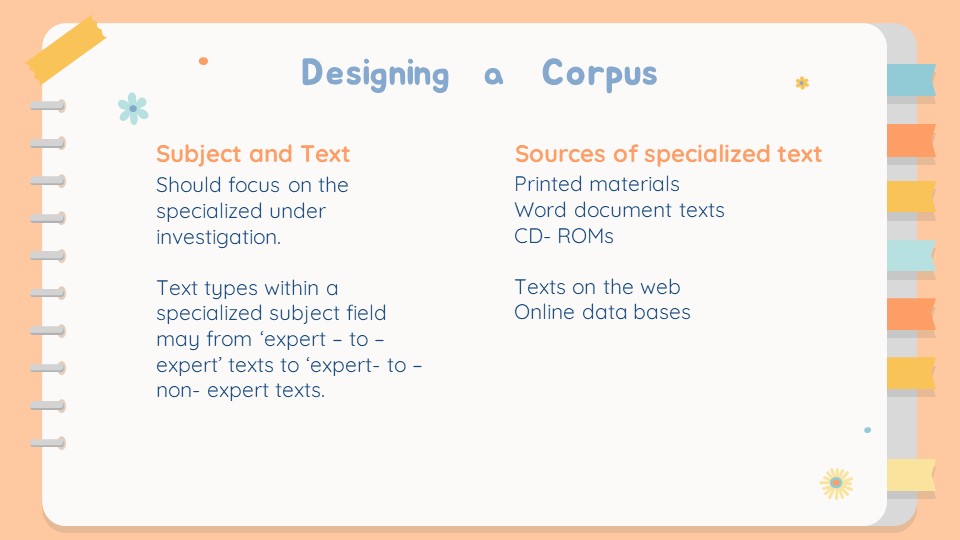 Designing a Corpus

Subject and Text
Should focus on the specialized under investigation.

Text types within a specialized subject field may from ‘expert – to – expert’ texts to ‘expert- to – non- expert texts.

Sources of specialized text
Printed materials
Word document texts
CD- ROMs

Texts on the web
Online data bases